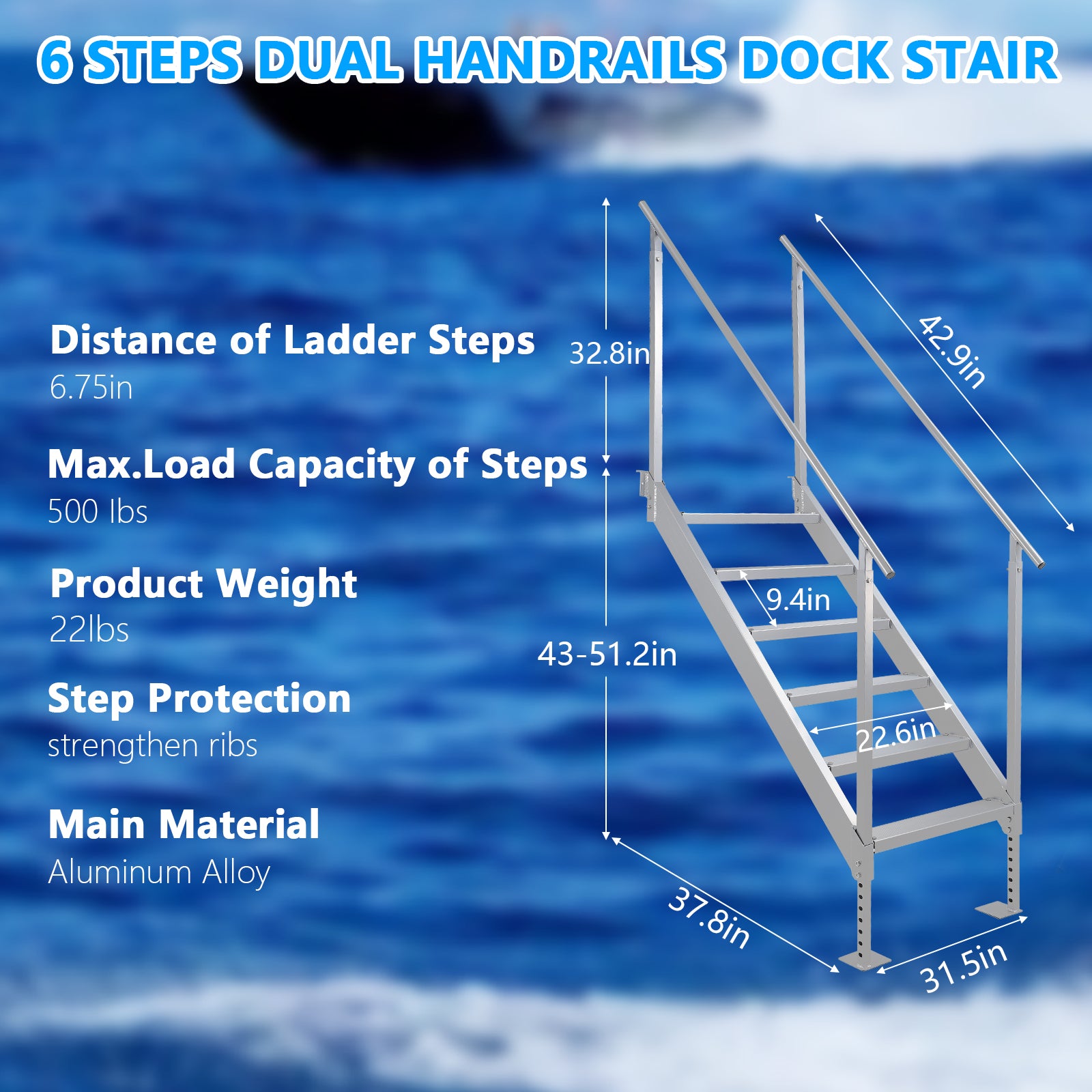 6 STEPS DUAL HANDRAILS DOCK STAIR

Distance of Ladder Steps
6.75in

Max.Load Capacity of Steps
500 lbs

Product Weight
22lbs

Step Protection
strengthen ribs

Main Material
Aluminum Alloy

32.8in
42.9in
9.4in
43-51.2in
22.6in
37.8in
31.5in